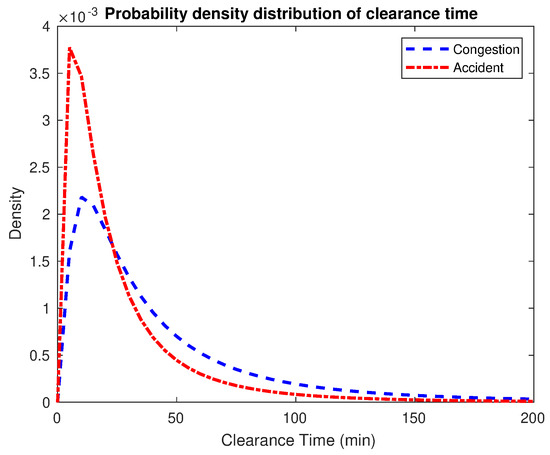 $\times 10^{-3}$ Probability density distribution of clearance time

Congestion
Accident

Density

4
3.5
3
2.5
2
1.5
1
0.5
0

0
50
100
150
200

Clearance Time (min)